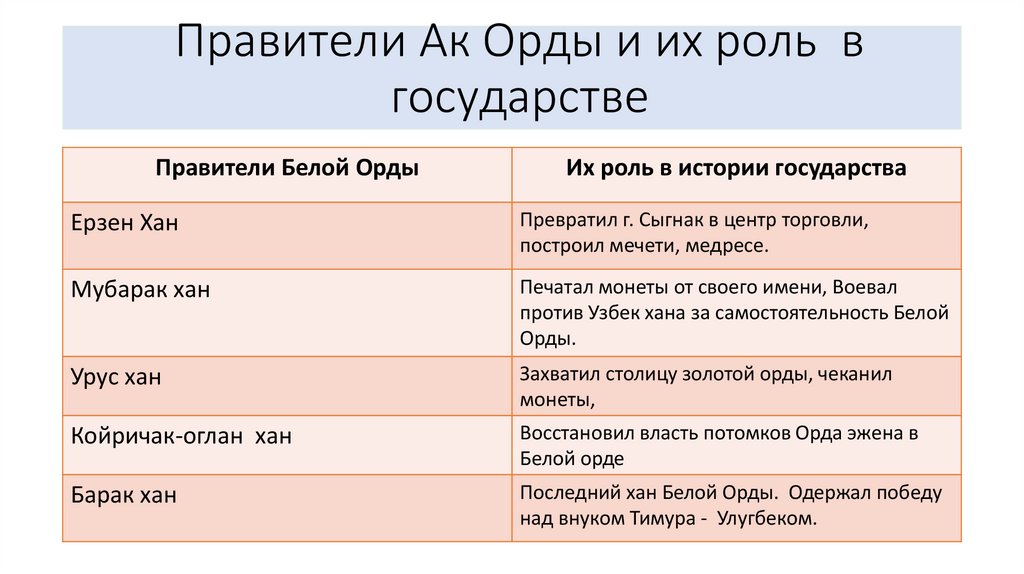 Правители Ак Орды и их роль в государстве

| Правители Белой Орды | Их роль в истории государства |
|---|---|
| Ерзен Хан | Превратил г. Сыгнак в центр торговли, построил мечети, медресе. |
| Мубарак хан | Печатал монеты от своего имени, Воевал против Узбек хана за самостоятельность Белой Орды. |
| Урус хан | Захватил столицу золотой орды, чеканил монеты, |
| Койричак-оглан хан | Восстановил власть потомков Орда эжена в Белой орде |
| Барак хан | Последний хан Белой Орды. Одержал победу над внуком Тимура - Улугбеком. |